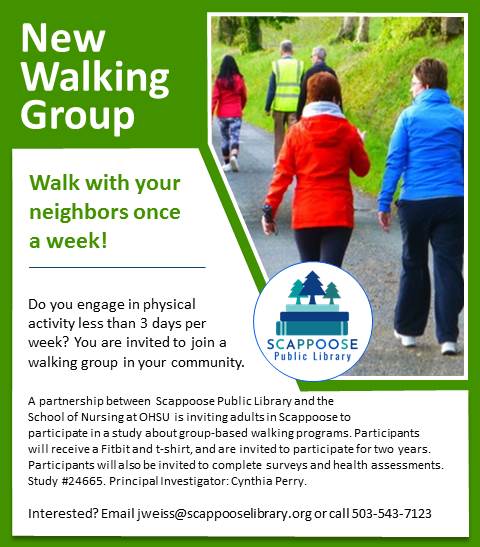 New Walking Group

Walk with your neighbors once a week!

Do you engage in physical activity less than 3 days per week? You are invited to join a walking group in your community.

SCAPPOOSE
Public Library

A partnership between Scappoose Public Library and the School of Nursing at OHSU is inviting adults in Scappoose to participate in a study about group-based walking programs. Participants will receive a Fitbit and t-shirt, and are invited to participate for two years. Participants will also be invited to complete surveys and health assessments. Study #24665. Principal Investigator: Cynthia Perry.

Interested? Email jweiss@scappooselibrary.org or call 503-543-7123